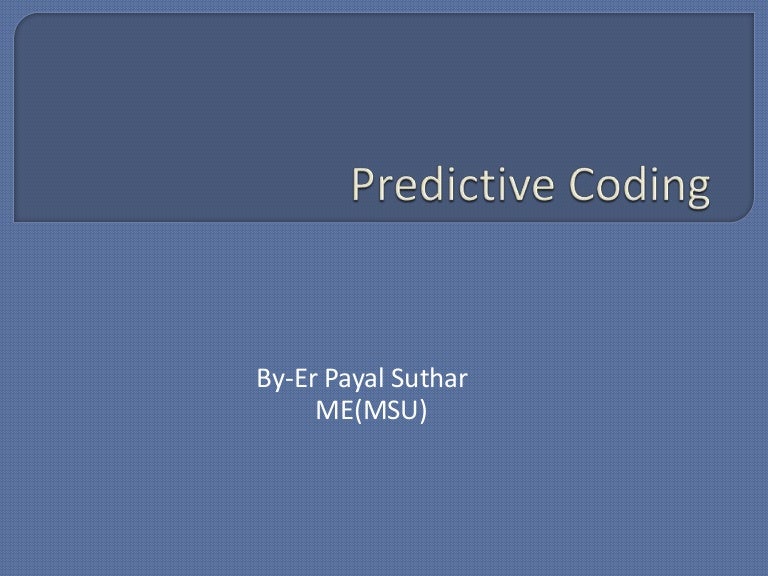 Predictive Coding

By-Er Payal Suthar
ME(MSU)